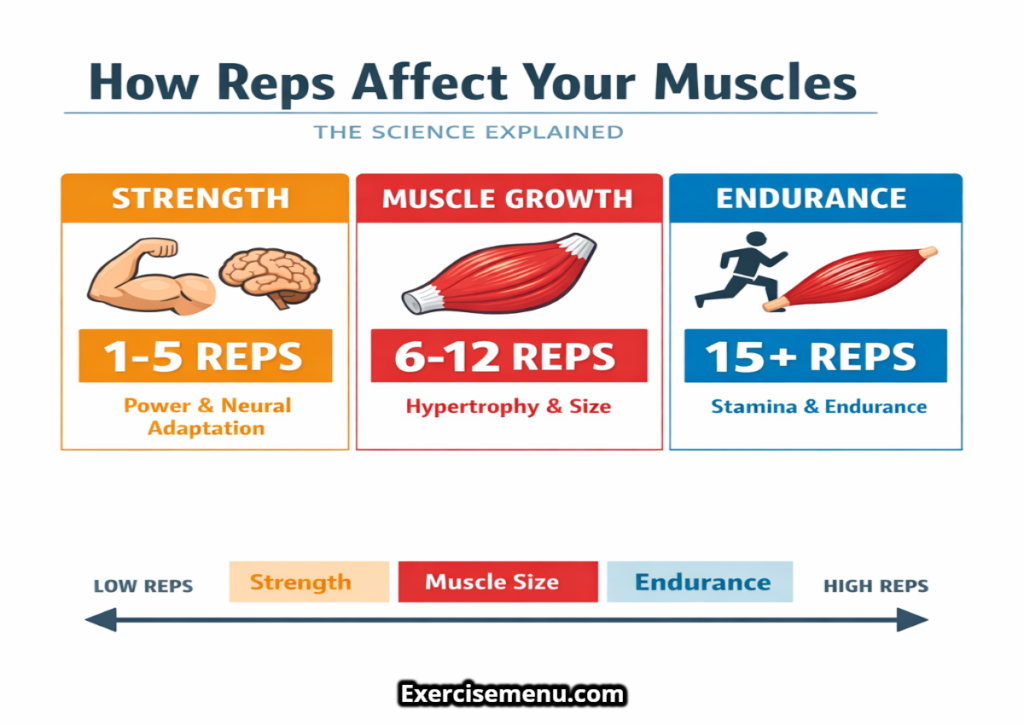 How Reps Affect Your Muscles

THE SCIENCE EXPLAINED

STRENGTH

1-5 REPS

Power & Neural Adaptation

MUSCLE GROWTH

6-12 REPS

Hypertrophy & Size

ENDURANCE

15+ REPS

Stamina & Endurance

LOW REPS

Strength

Muscle Size

Endurance

HIGH REPS

Exercisemenu.com